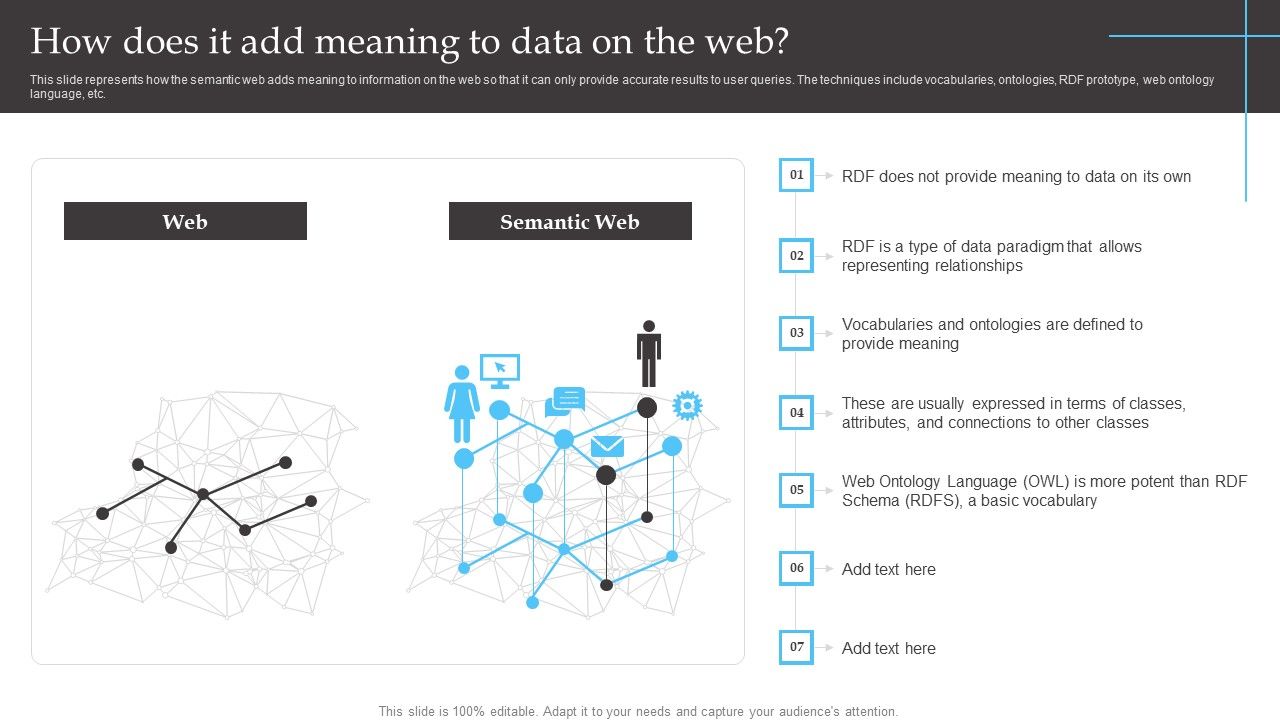 How does it add meaning to data on the web?

This slide represents how the semantic web adds meaning to information on the web so that it can only provide accurate results to user queries. The techniques include vocabularies, ontologies, RDF prototype, web ontology language, etc.

Web

Semantic Web

01 RDF does not provide meaning to data on its own

02 RDF is a type of data paradigm that allows representing relationships

03 Vocabularies and ontologies are defined to provide meaning

04 These are usually expressed in terms of classes, attributes, and connections to other classes

05 Web Ontology Language (OWL) is more potent than RDF Schema (RDFS), a basic vocabulary

06 Add text here

07 Add text here

This slide is 100% editable. Adapt it to your needs and capture your audience's attention.